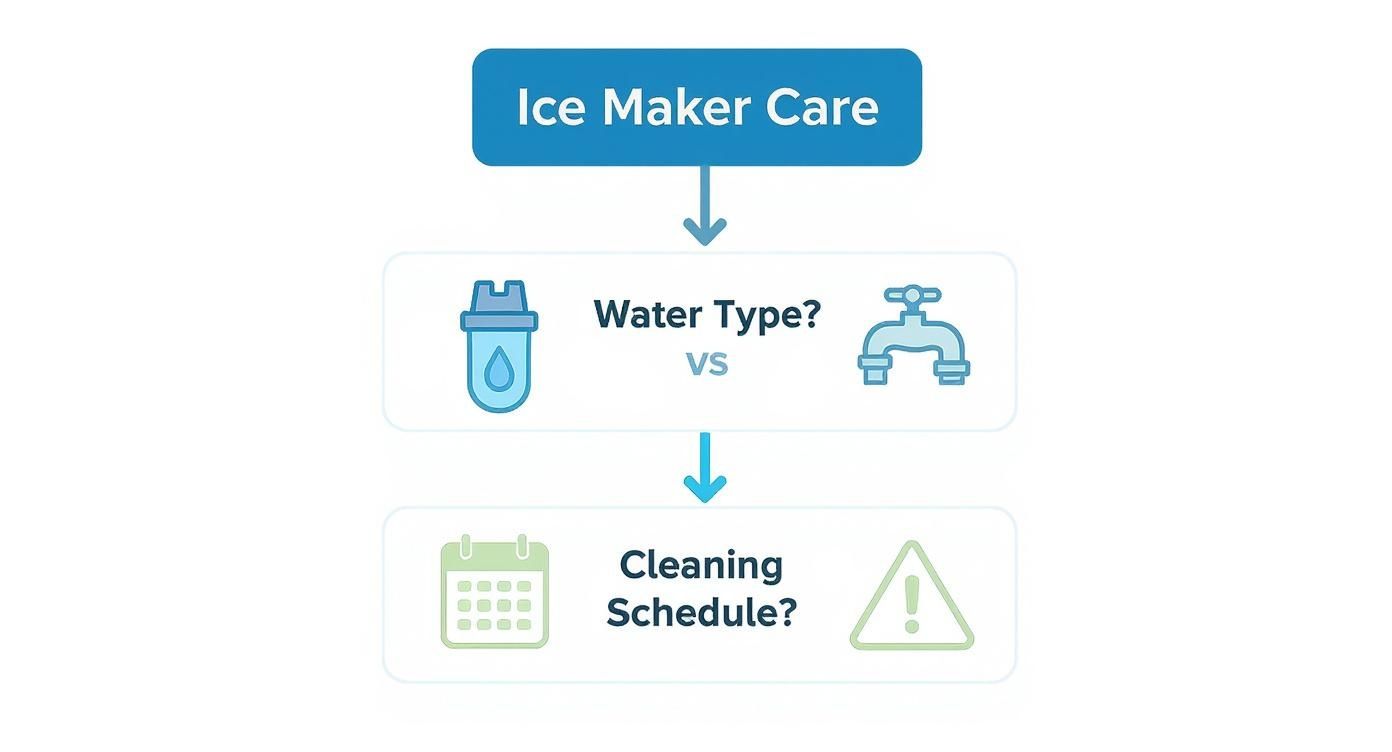 Ice Maker Care

Water Type?
vs

Cleaning Schedule?